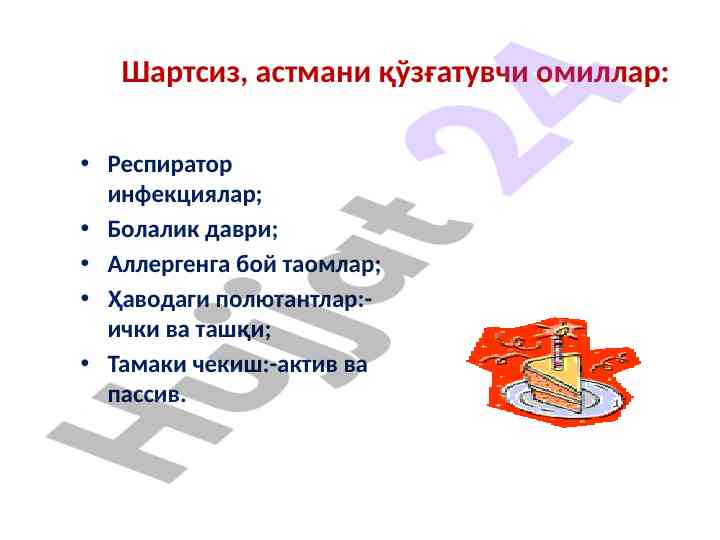 Шартсиз, астмани қўзғатувчи омиллар:

• Респиратор инфекциялар;
• Болалик даври;
• Аллергенга бой таомлар;
• Ҳаводаги полютантлар:- ички ва ташқи;
• Тамаки чекиш:-актив ва пассив.

Hujjat 24